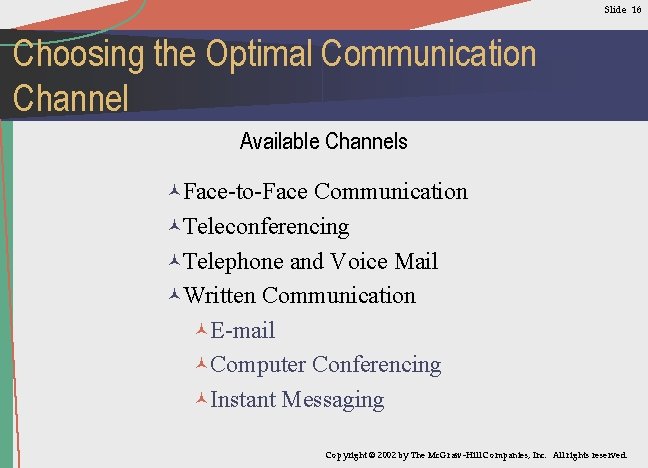 Slide 16

Choosing the Optimal Communication Channel

Available Channels

Face-to-Face Communication

Teleconferencing

Telephone and Voice Mail

Written Communication

E-mail

Computer Conferencing

Instant Messaging

Copyright © 2002 by The McGraw-Hill Companies, Inc. All rights reserved.